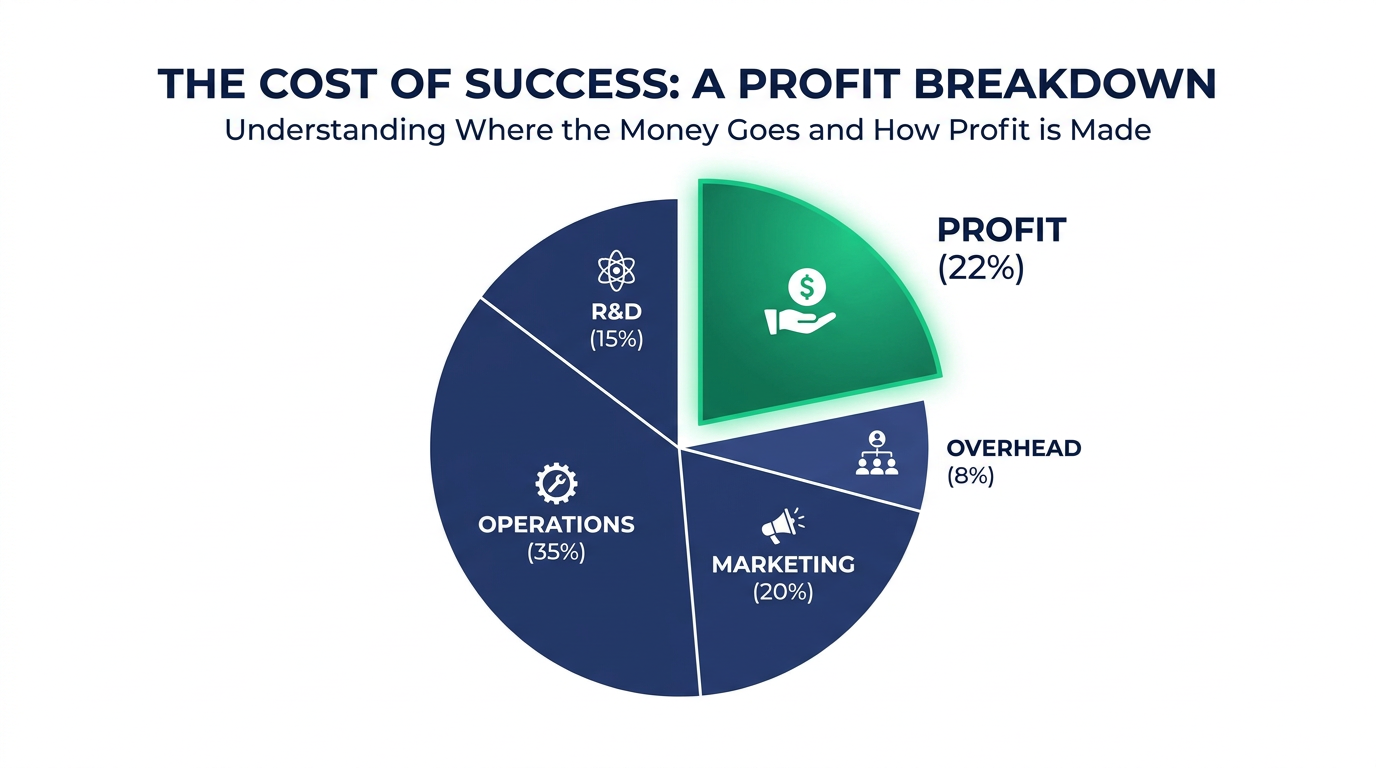 THE COST OF SUCCESS: A PROFIT BREAKDOWN
Understanding Where the Money Goes and How Profit is Made

PROFIT
(22%)

R&D
(15%)

OVERHEAD
(8%)

OPERATIONS
(35%)

MARKETING
(20%)